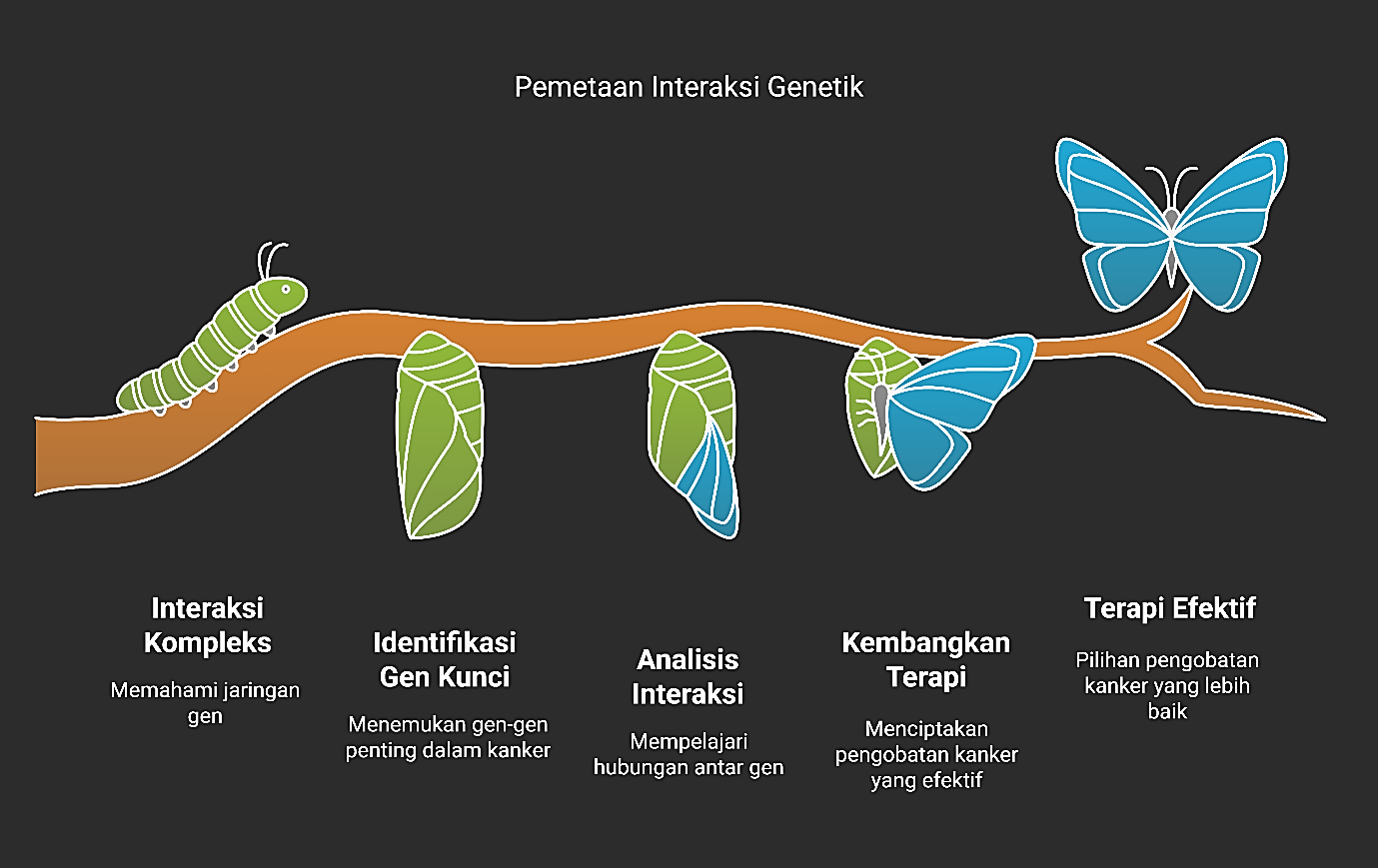 Pemetaan Interaksi Genetik

Interaksi Kompleks

Memahami jaringan gen

Identifikasi Gen Kunci

Menemukan gen-gen penting dalam kanker

Analisis Interaksi

Mempelajari hubungan antar gen

Kembangkan Terapi

Menciptakan pengobatan kanker yang efektif

Terapi Efektif

Pilihan pengobatan kanker yang lebih baik